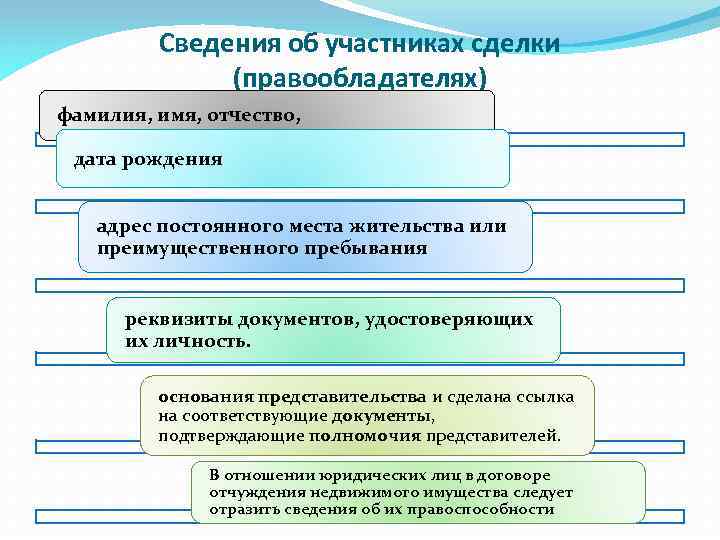 Сведения об участниках сделки (правообладателях)

фамилия, имя, отчество,

дата рождения

адрес постоянного места жительства или преимущественного пребывания

реквизиты документов, удостоверяющих их личность.

основания представительства и сделана ссылка на соответствующие документы, подтверждающие полномочия представителей.

В отношении юридических лиц в договоре отчуждения недвижимого имущества следует отразить сведения об их правоспособности